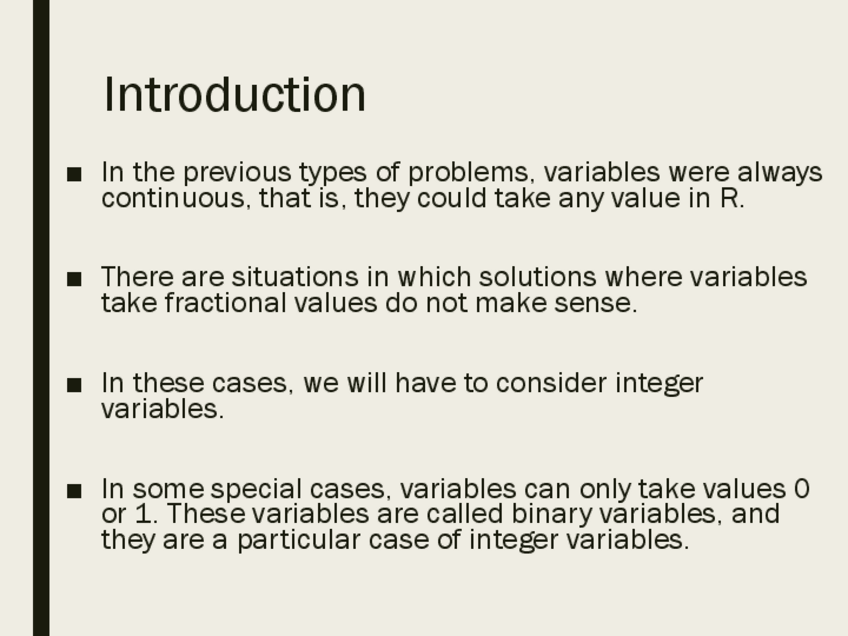 Introduction

■ In the previous types of problems, variables were always continuous, that is, they could take any value in R.

■ There are situations in which solutions where variables take fractional values do not make sense.

■ In these cases, we will have to consider integer variables.

■ In some special cases, variables can only take values 0 or 1. These variables are called binary variables, and they are a particular case of integer variables.